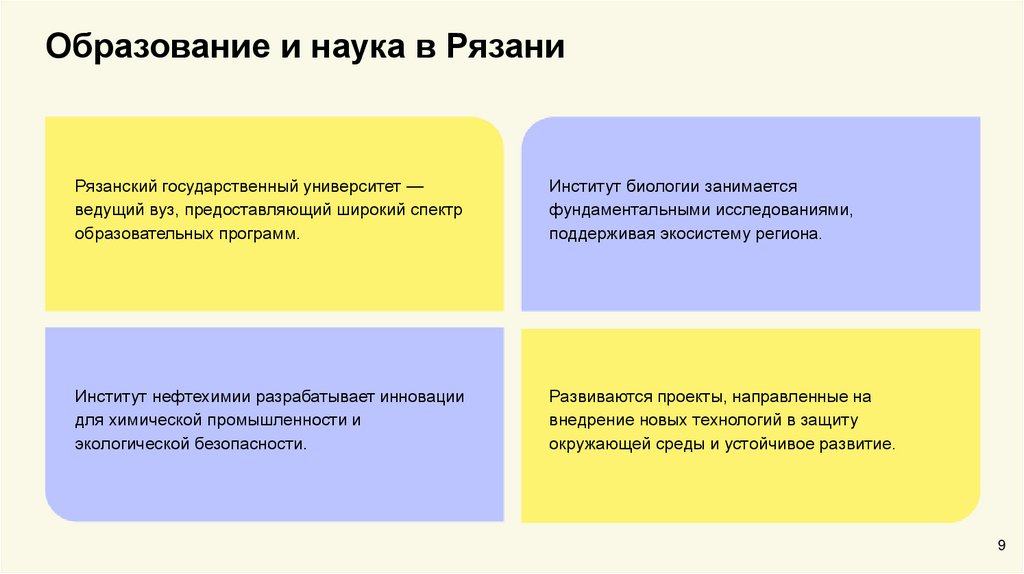 Образование и наука в Рязани

Рязанский государственный университет — ведущий вуз, предоставляющий широкий спектр образовательных программ.

Институт биологии занимается фундаментальными исследованиями, поддерживая экосистему региона.

Институт нефтехимии разрабатывает инновации для химической промышленности и экологической безопасности.

Развиваются проекты, направленные на внедрение новых технологий в защиту окружающей среды и устойчивое развитие.

9